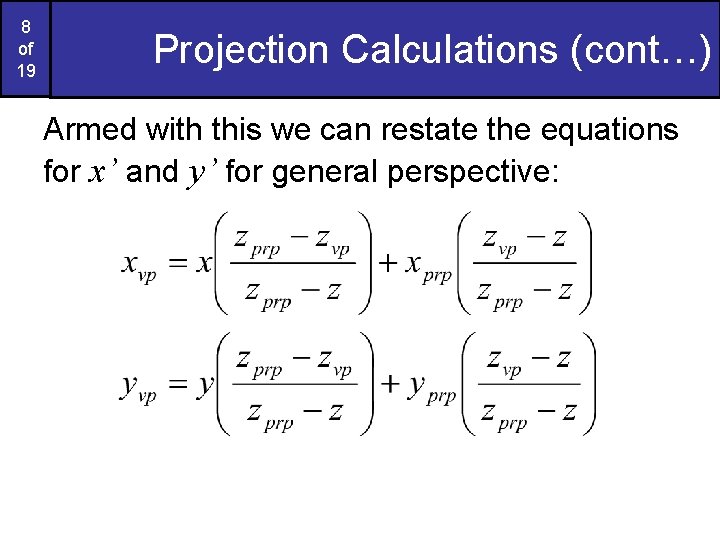 8
of
19

Projection Calculations (cont…)

Armed with this we can restate the equations for $x'$ and $y'$ for general perspective:

$x_{vp} = x\left(\frac{z_{prp} - z_{vp}}{z_{prp} - z}\right) + x_{prp}\left(\frac{z_{vp} - z}{z_{prp} - z}\right)$

$y_{vp} = y\left(\frac{z_{prp} - z_{vp}}{z_{prp} - z}\right) + y_{prp}\left(\frac{z_{vp} - z}{z_{prp} - z}\right)$